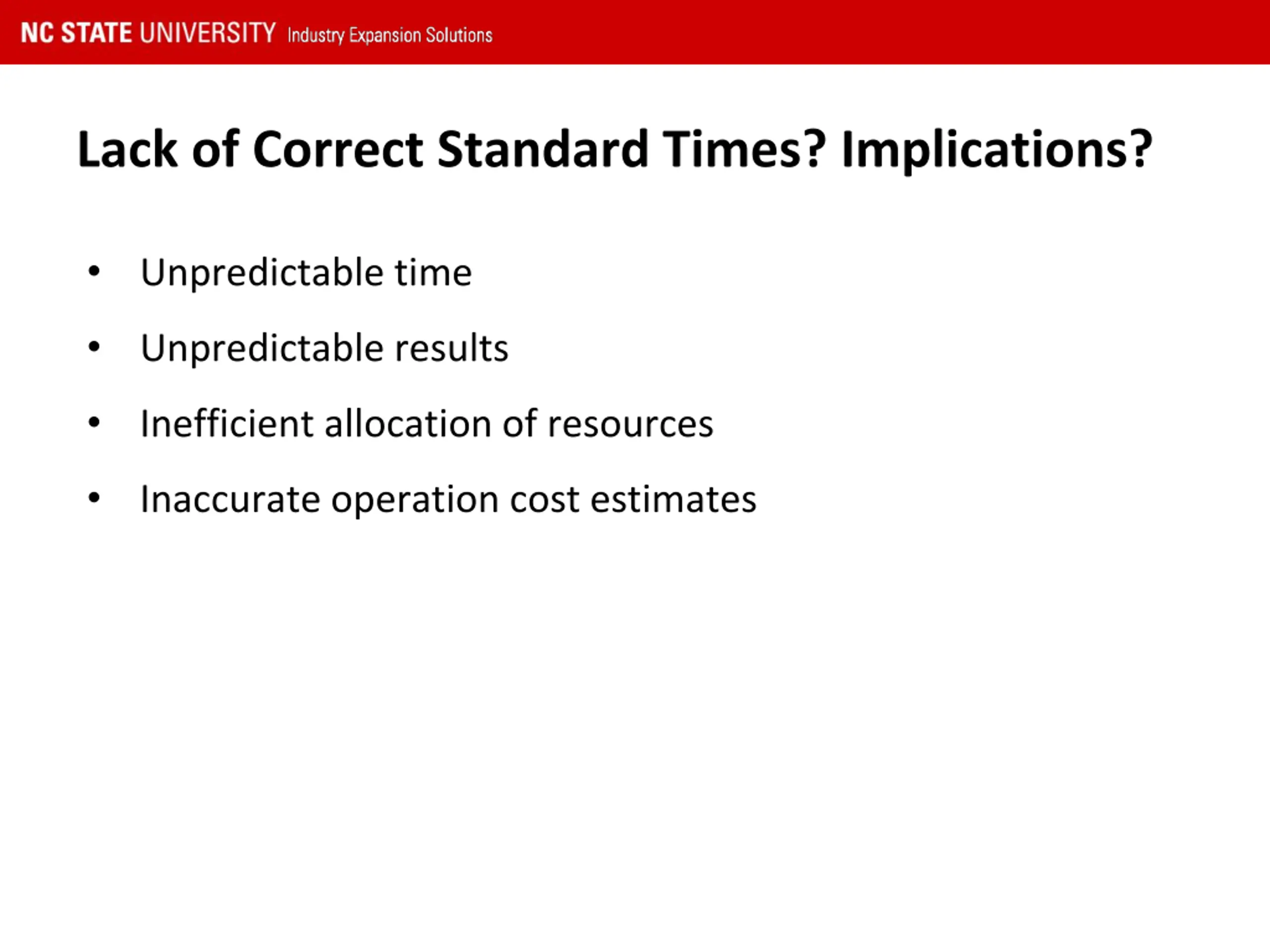 NC STATE UNIVERSITY Industry Expansion Solutions

Lack of Correct Standard Times? Implications?

• Unpredictable time
• Unpredictable results
• Inefficient allocation of resources
• Inaccurate operation cost estimates